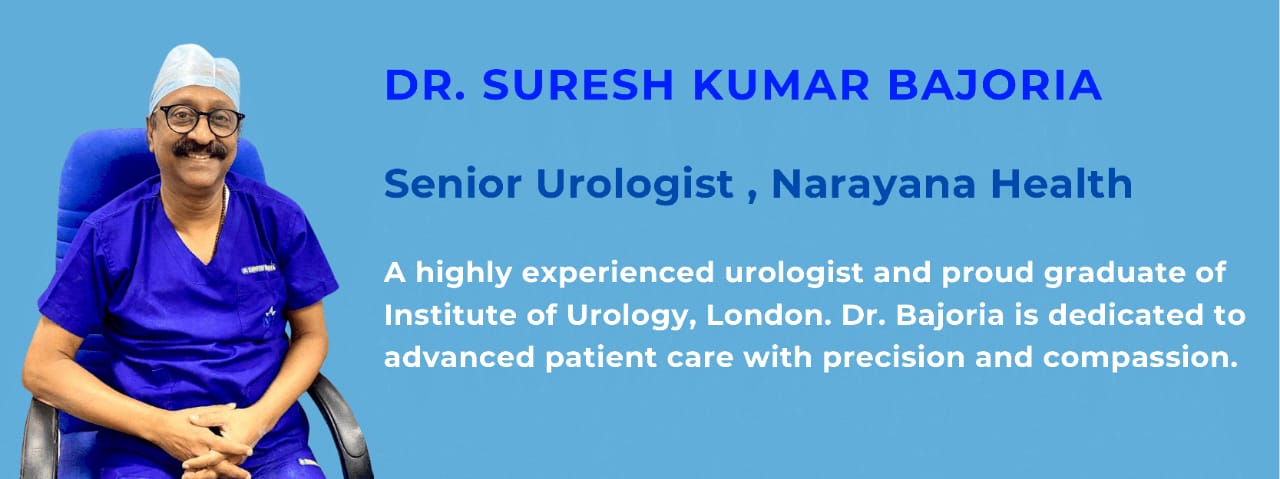 DR. SURESH KUMAR BAJORIA

Senior Urologist , Narayana Health

A highly experienced urologist and proud graduate of Institute of Urology, London. Dr. Bajoria is dedicated to advanced patient care with precision and compassion.